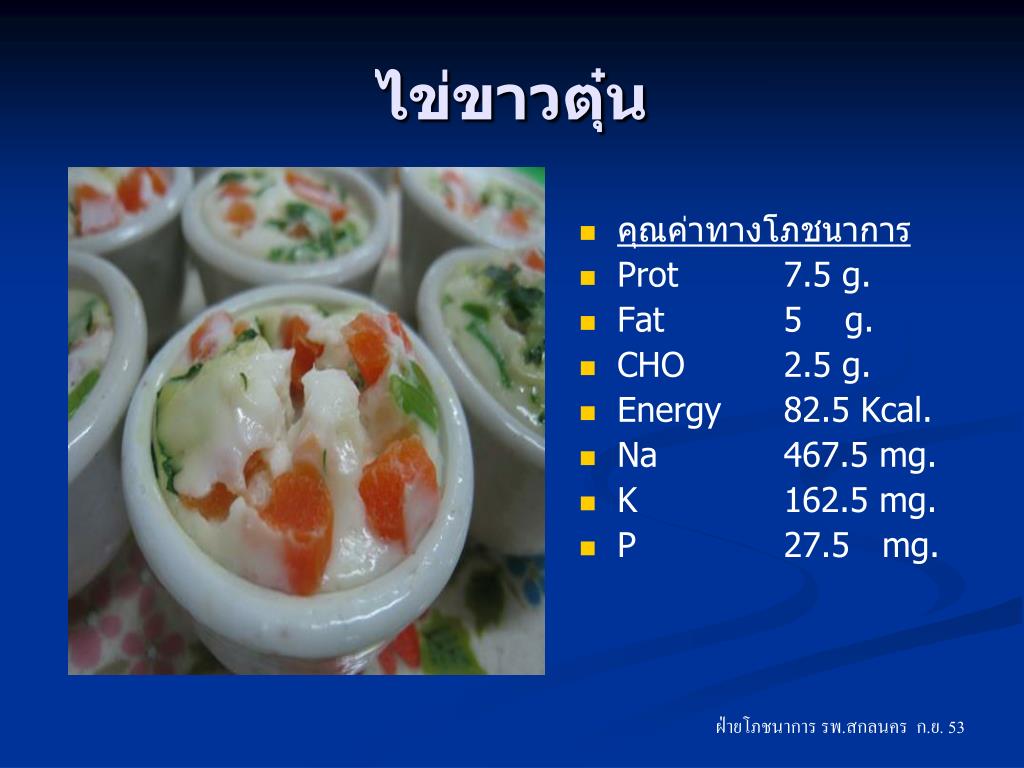 ไข่ขาวตุ๋น

- คุณค่าทางโภชนาการ
- Prot 7.5 g.
- Fat 5 g.
- CHO 2.5 g.
- Energy 82.5 Kcal.
- Na 467.5 mg.
- K 162.5 mg.
- P 27.5 mg.

ฝ่ายโภชนาการ รพ.สกลนคร ก.ย. 53